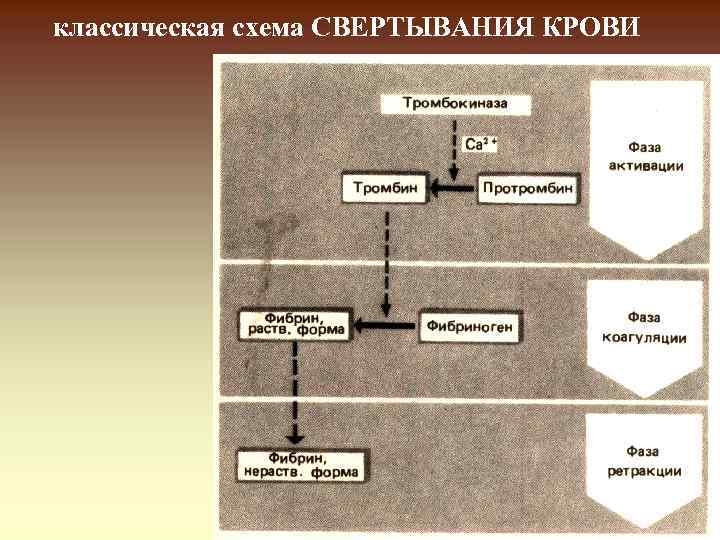 классическая схема СВЕРТЫВАНИЯ КРОВИ

Тромбокиназа

$Ca^{2+}$

Тромбин

Протромбин

Фаза активации

Фибрин, раств. форма

Фибриноген

Фаза коагуляции

Фибрин, нераств. форма

Фаза ретракции